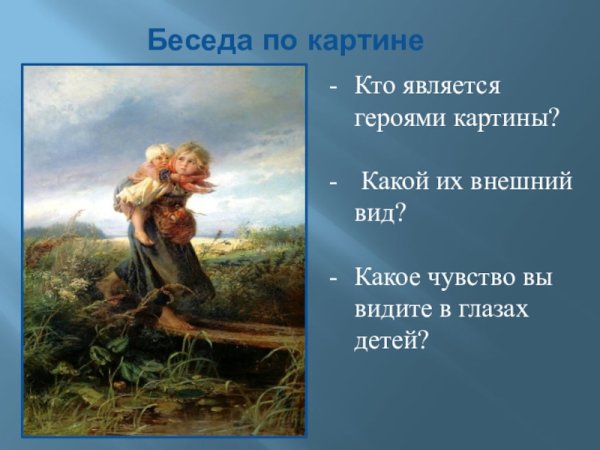 Беседа по картине

- Кто является героями картины?

- Какой их внешний вид?

- Какое чувство вы видите в глазах детей?